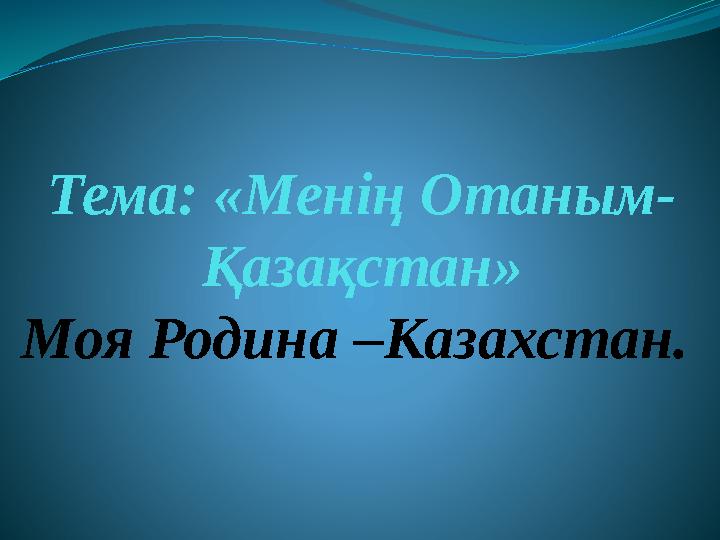 Тема: «Менің Отаным-Қазақстан»
Моя Родина –Казахстан.